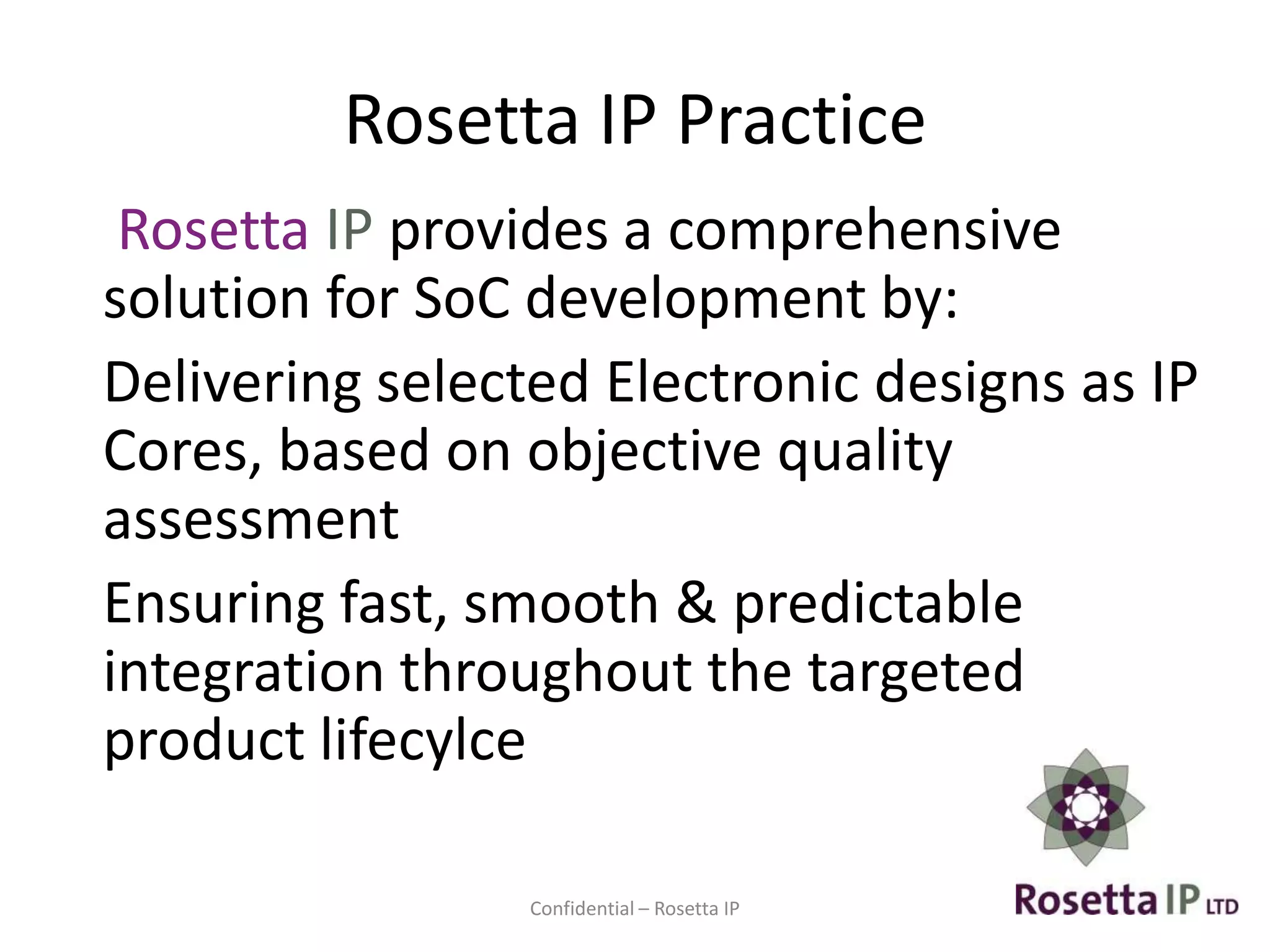 Rosetta IP Practice

Rosetta IP provides a comprehensive solution for SoC development by:

Delivering selected Electronic designs as IP Cores, based on objective quality assessment

Ensuring fast, smooth & predictable integration throughout the targeted product lifecylce

Confidential – Rosetta IP

Rosetta IP LTD